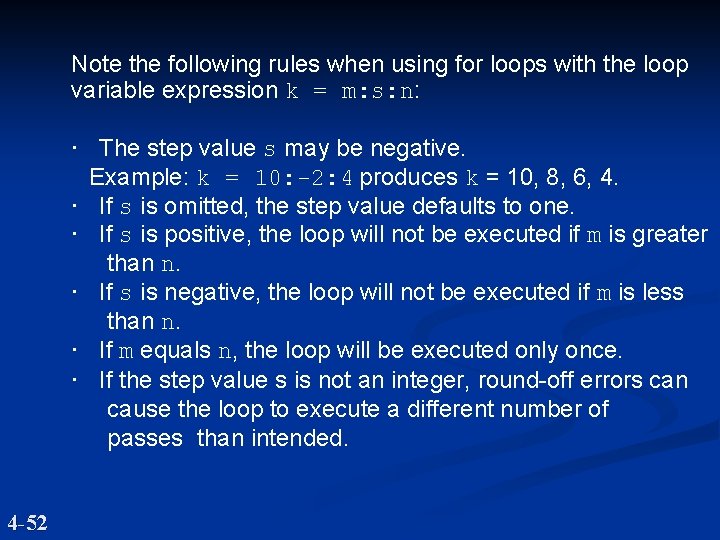 Note the following rules when using for loops with the loop variable expression k = m:s:n:

· The step value s may be negative.
Example: k = 10:-2:4 produces k = 10, 8, 6, 4.
· If s is omitted, the step value defaults to one.
· If s is positive, the loop will not be executed if m is greater than n.
· If s is negative, the loop will not be executed if m is less than n.
· If m equals n, the loop will be executed only once.
· If the step value s is not an integer, round-off errors can cause the loop to execute a different number of passes than intended.

4-52